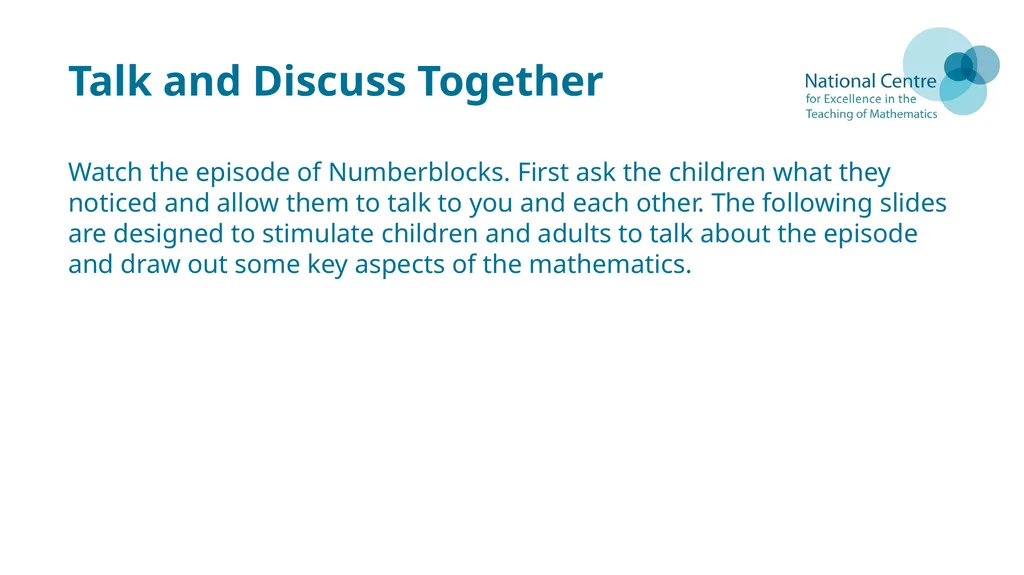 Talk and Discuss Together

National Centre
for Excellence in the
Teaching of Mathematics

Watch the episode of Numberblocks. First ask the children what they noticed and allow them to talk to you and each other. The following slides are designed to stimulate children and adults to talk about the episode and draw out some key aspects of the mathematics.